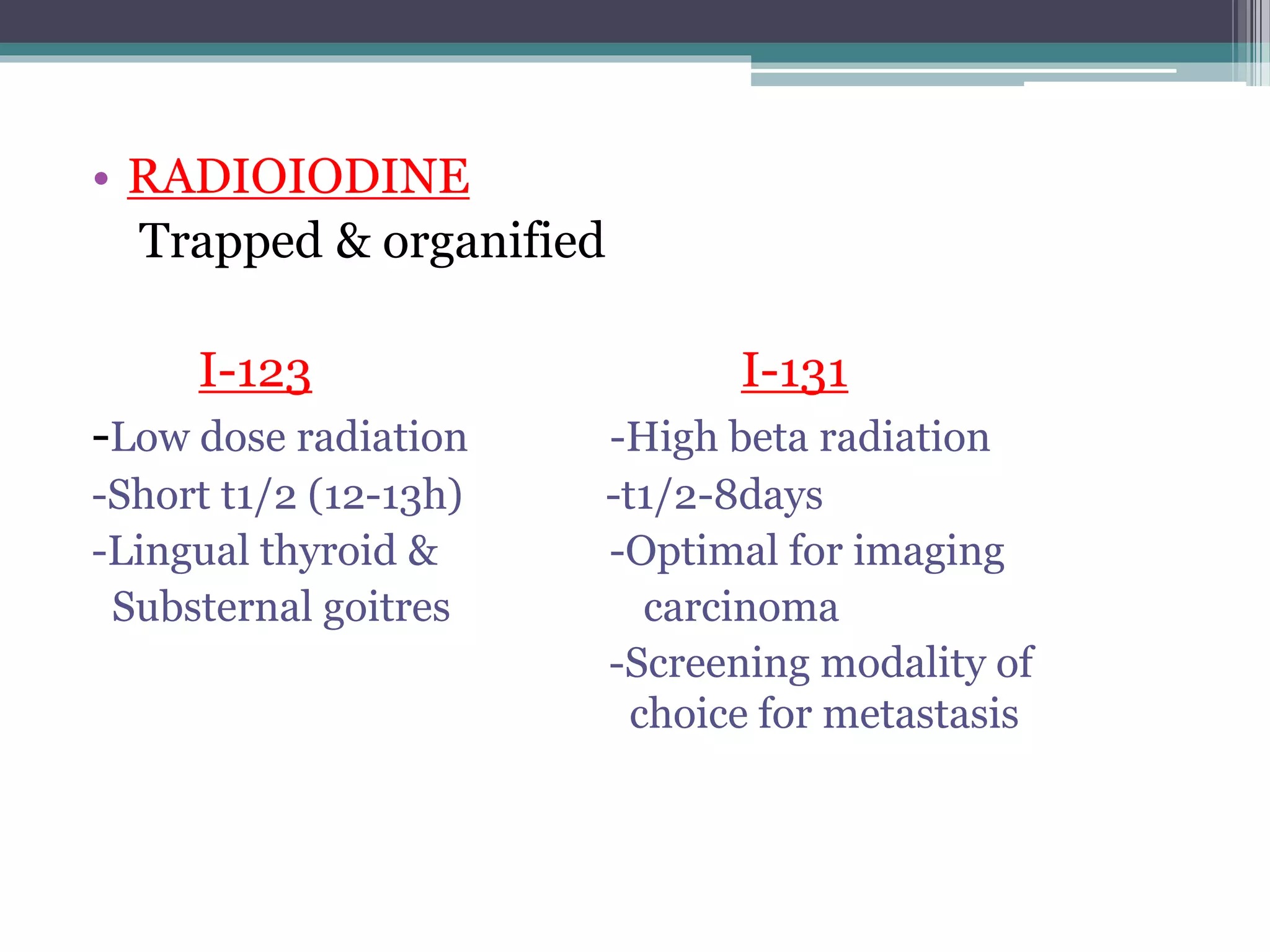 • RADIOIODINE
Trapped & organified

I-123
-Low dose radiation
-Short t1/2 (12-13h)
-Lingual thyroid & Substernal goitres

I-131
-High beta radiation
-t1/2-8days
-Optimal for imaging carcinoma
-Screening modality of choice for metastasis